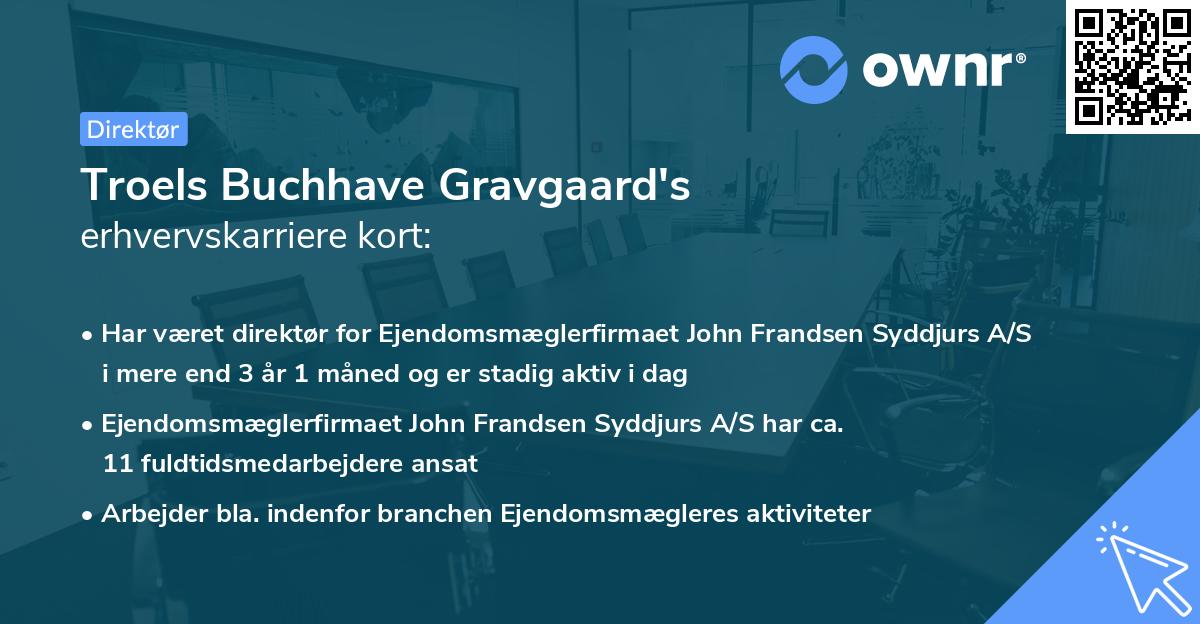 ownr®

Direktør

Troels Buchhave Gravgaard's
erhvervskarriere kort:

• Har været direktør for Ejendomsmæglerfirmaet John Frandsen Syddjurs A/S i mere end 3 år 1 måned og er stadig aktiv i dag

• Ejendomsmæglerfirmaet John Frandsen Syddjurs A/S har ca. 11 fuldtidsmedarbejdere ansat

• Arbejder bla. indenfor branchen Ejendomsmægleres aktiviteter